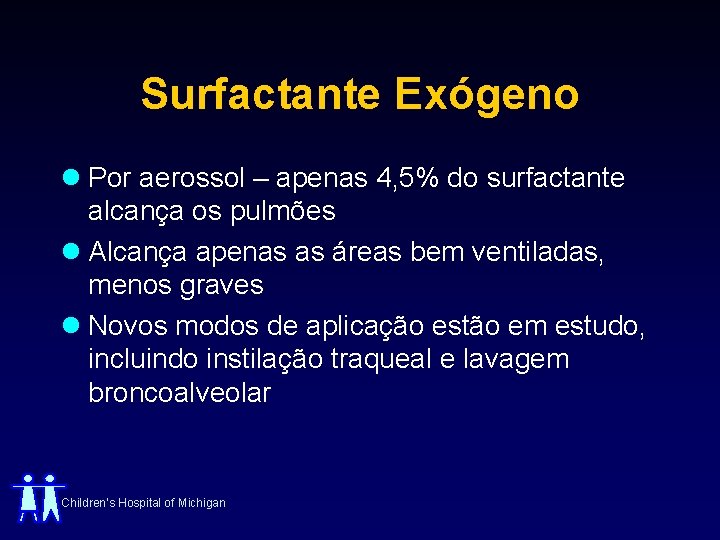 Surfactante Exógeno

Por aerossol – apenas 4,5% do surfactante alcança os pulmões

Alcança apenas as áreas bem ventiladas, menos graves

Novos modos de aplicação estão em estudo, incluindo instilação traqueal e lavagem broncoalveolar

Children's Hospital of Michigan